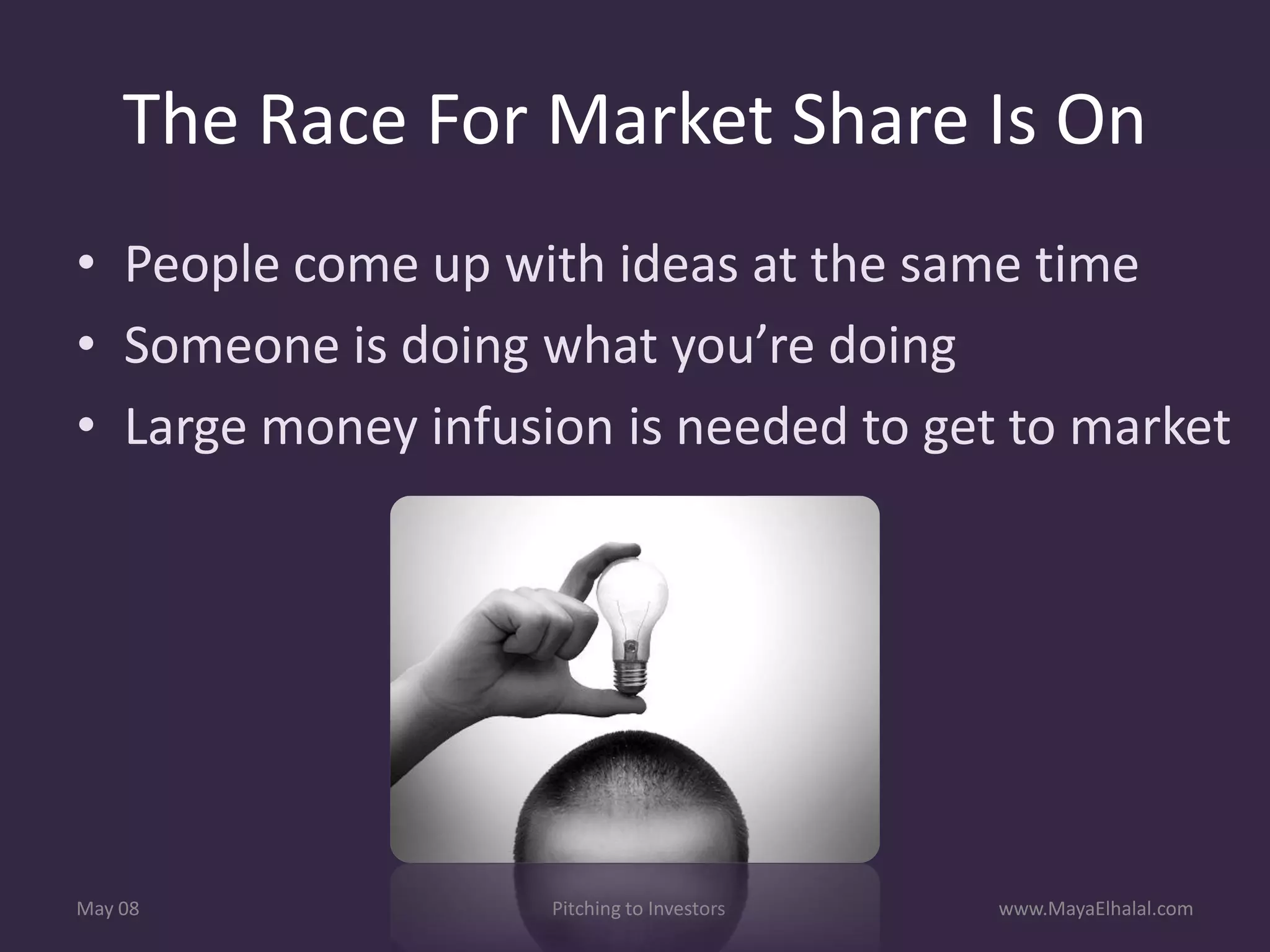 The Race For Market Share Is On

• People come up with ideas at the same time
• Someone is doing what you’re doing
• Large money infusion is needed to get to market

May 08

Pitching to Investors

www.MayaElhalal.com